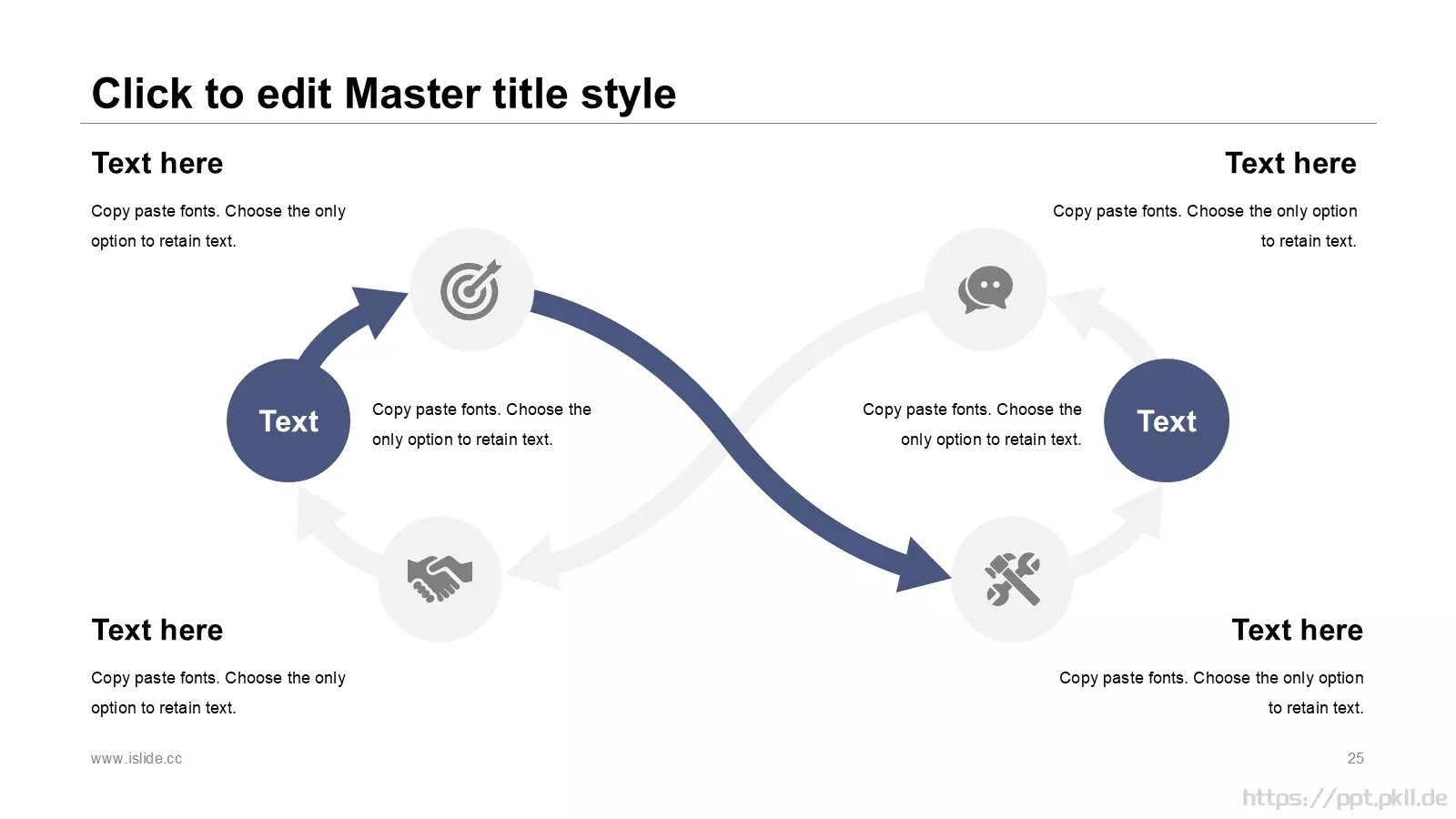 Click to edit Master title style

Text here

Copy paste fonts. Choose the only option to retain text.

Text here

Copy paste fonts. Choose the only option to retain text.

Text

Copy paste fonts. Choose the only option to retain text.

Copy paste fonts. Choose the only option to retain text.

Text

Text here

Copy paste fonts. Choose the only option to retain text.

Text here

Copy paste fonts. Choose the only option to retain text.

www.islide.cc

25

https://ppt.pkll.de